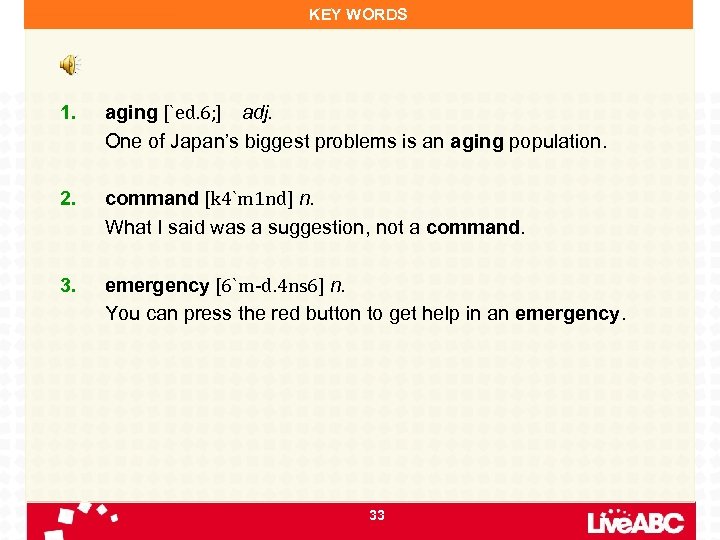 KEY WORDS

1. aging [`ed.6;] adj.
One of Japan's biggest problems is an aging population.

2. command [k4`m1nd] n.
What I said was a suggestion, not a command.

3. emergency [6`m-d.4ns6] n.
You can press the red button to get help in an emergency.

33

LiveABC